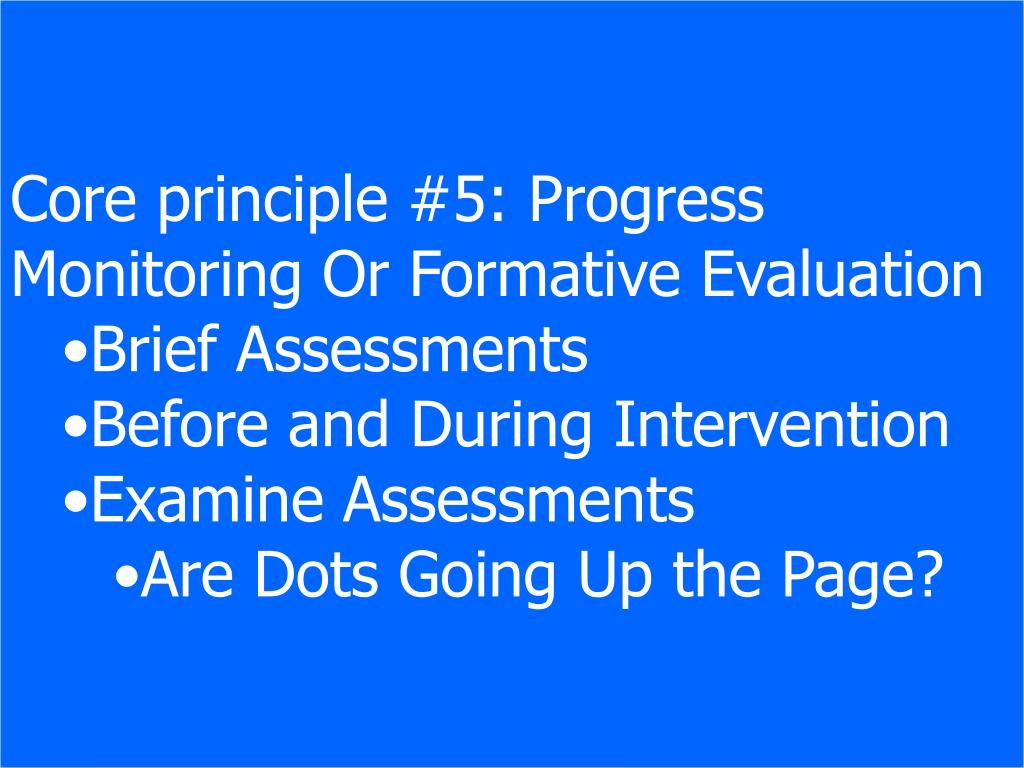 Core principle #5: Progress Monitoring Or Formative Evaluation
•Brief Assessments
•Before and During Intervention
•Examine Assessments
•Are Dots Going Up the Page?